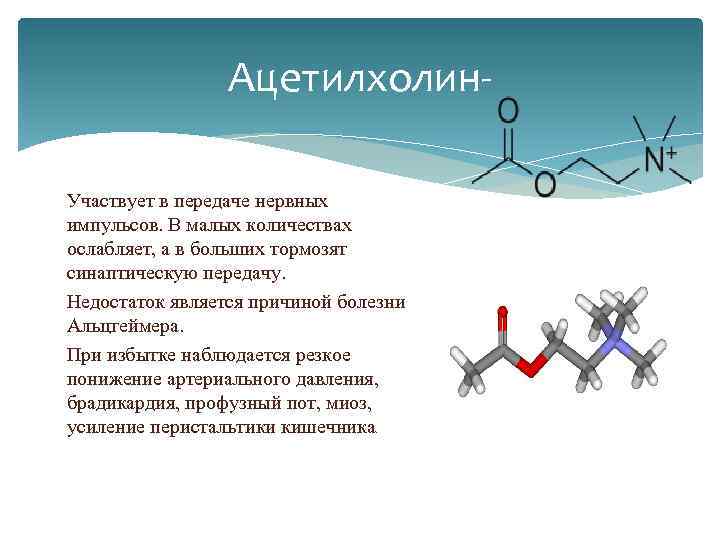 Ацетилхолин-

O

O

$N^+$

Участвует в передаче нервных импульсов. В малых количествах ослабляет, а в больших тормозят синаптическую передачу.

Недостаток является причиной болезни Альцгеймера.

При избытке наблюдается резкое понижение артериального давления, брадикардия, профузный пот, миоз, усиление перистальтики кишечника.